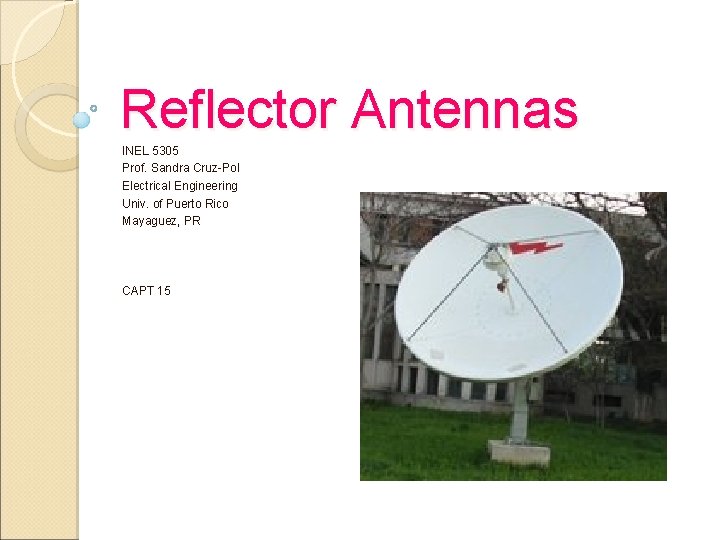 Reflector Antennas

INEL 5305
Prof. Sandra Cruz-Pol
Electrical Engineering
Univ. of Puerto Rico
Mayaguez, PR

CAPT 15